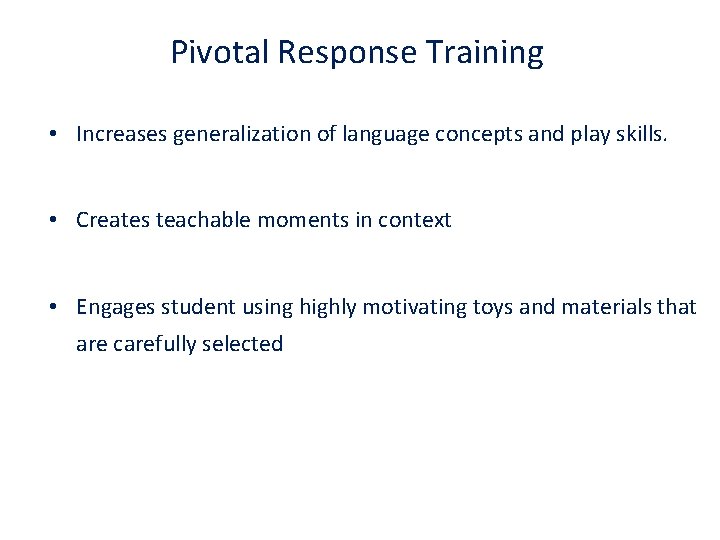 Pivotal Response Training

• Increases generalization of language concepts and play skills.

• Creates teachable moments in context

• Engages student using highly motivating toys and materials that are carefully selected